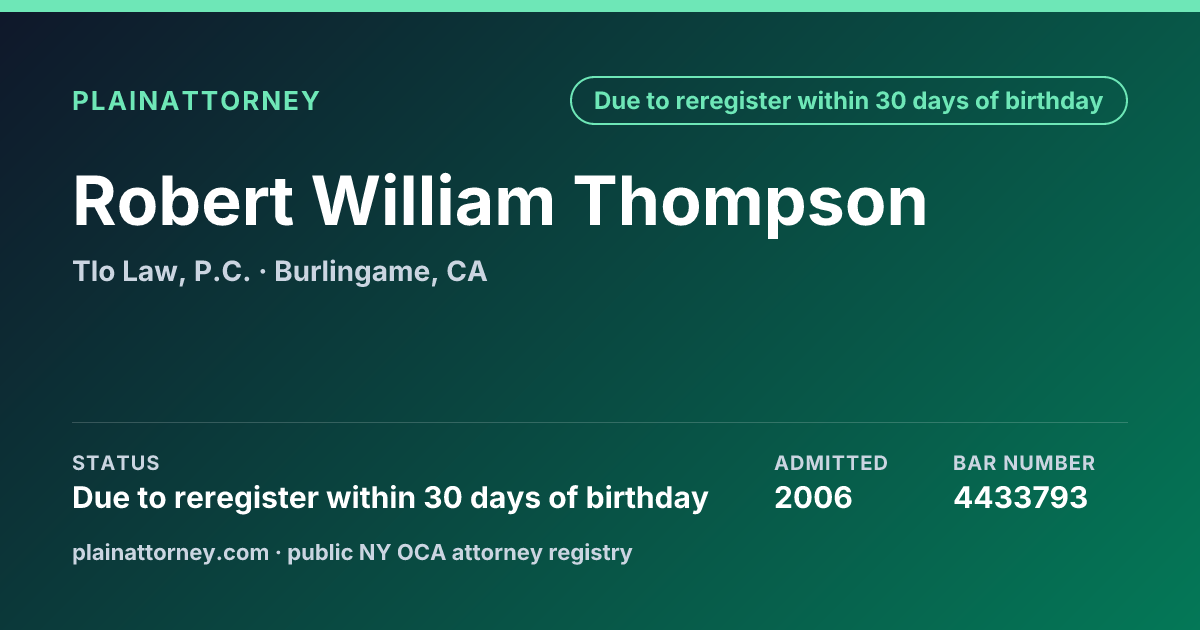 PLAINATTORNEY

Due to reregister within 30 days of birthday

Robert William Thompson

Tlo Law, P.C. · Burlingame, CA

STATUS
Due to reregister within 30 days of birthday

ADMITTED
2006

BAR NUMBER
4433793

plainattorney.com · public NY OCA attorney registry